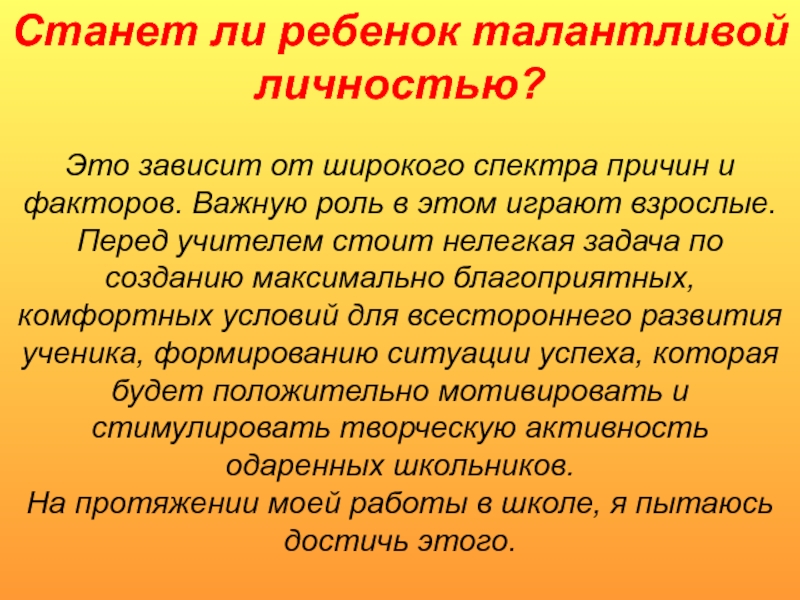 Станет ли ребенок талантливой личностью?

Это зависит от широкого спектра причин и факторов. Важную роль в этом играют взрослые. Перед учителем стоит нелегкая задача по созданию максимально благоприятных, комфортных условий для всестороннего развития ученика, формированию ситуации успеха, которая будет положительно мотивировать и стимулировать творческую активность одаренных школьников.
На протяжении моей работы в школе, я пытаюсь достичь этого.